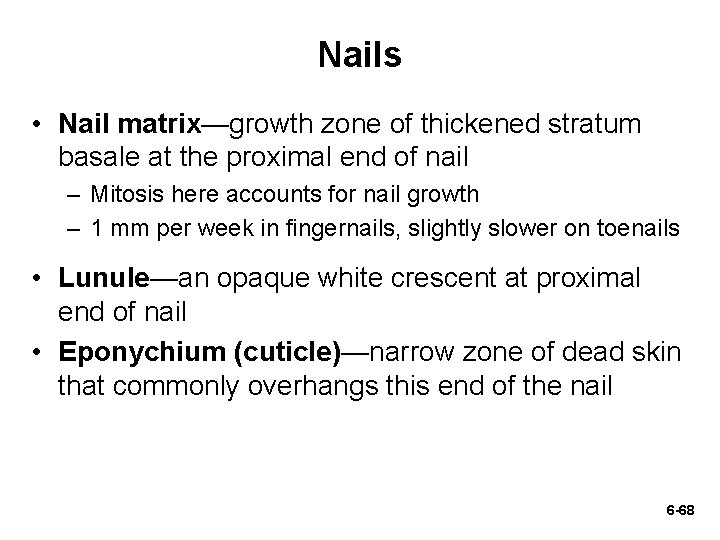 Nails

• Nail matrix—growth zone of thickened stratum basale at the proximal end of nail
 – Mitosis here accounts for nail growth
 – 1 mm per week in fingernails, slightly slower on toenails

• Lunule—an opaque white crescent at proximal end of nail

• Eponychium (cuticle)—narrow zone of dead skin that commonly overhangs this end of the nail

6-68